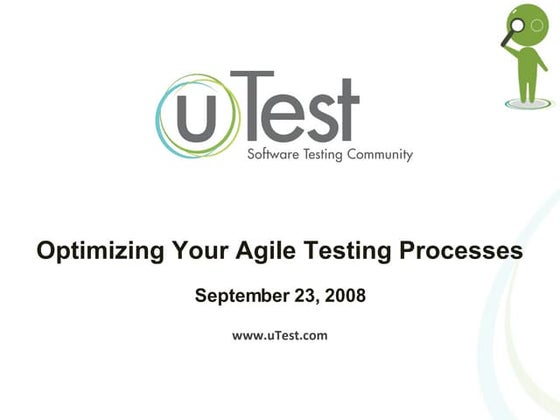 uTest
Software Testing Community

Optimizing Your Agile Testing Processes

September 23, 2008

www.uTest.com